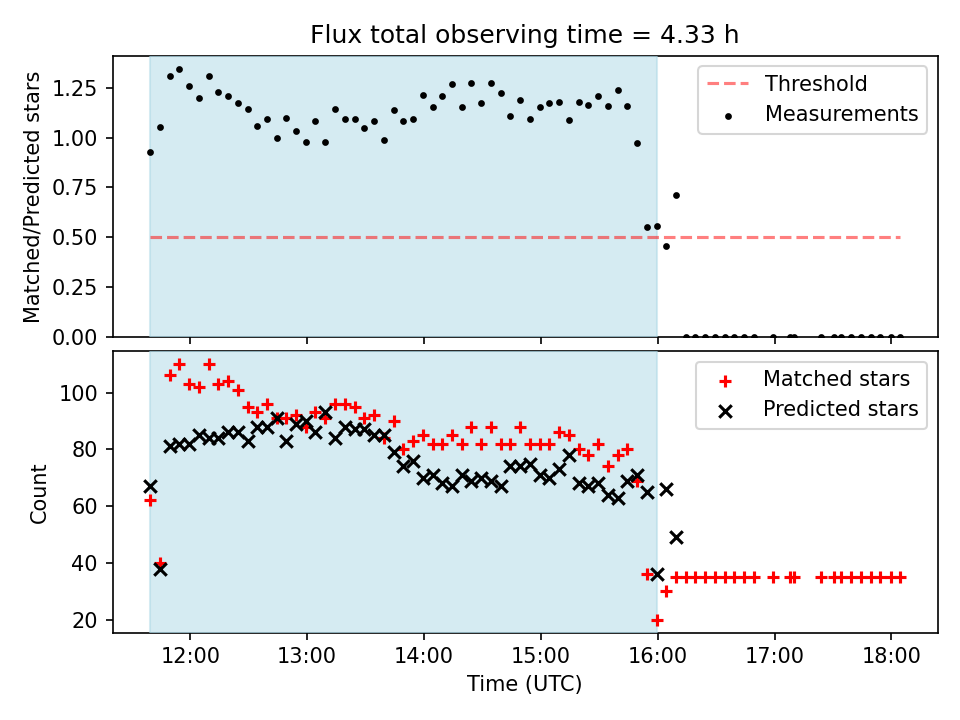 Flux total observing time = 4.33 h

Matched/Predicted stars

1.25
1.00
0.75
0.50
0.25
0.00

Threshold
Measurements

Count

100
80
60
40
20

Matched stars
Predicted stars

12:00 13:00 14:00 15:00 16:00 17:00 18:00

Time (UTC)